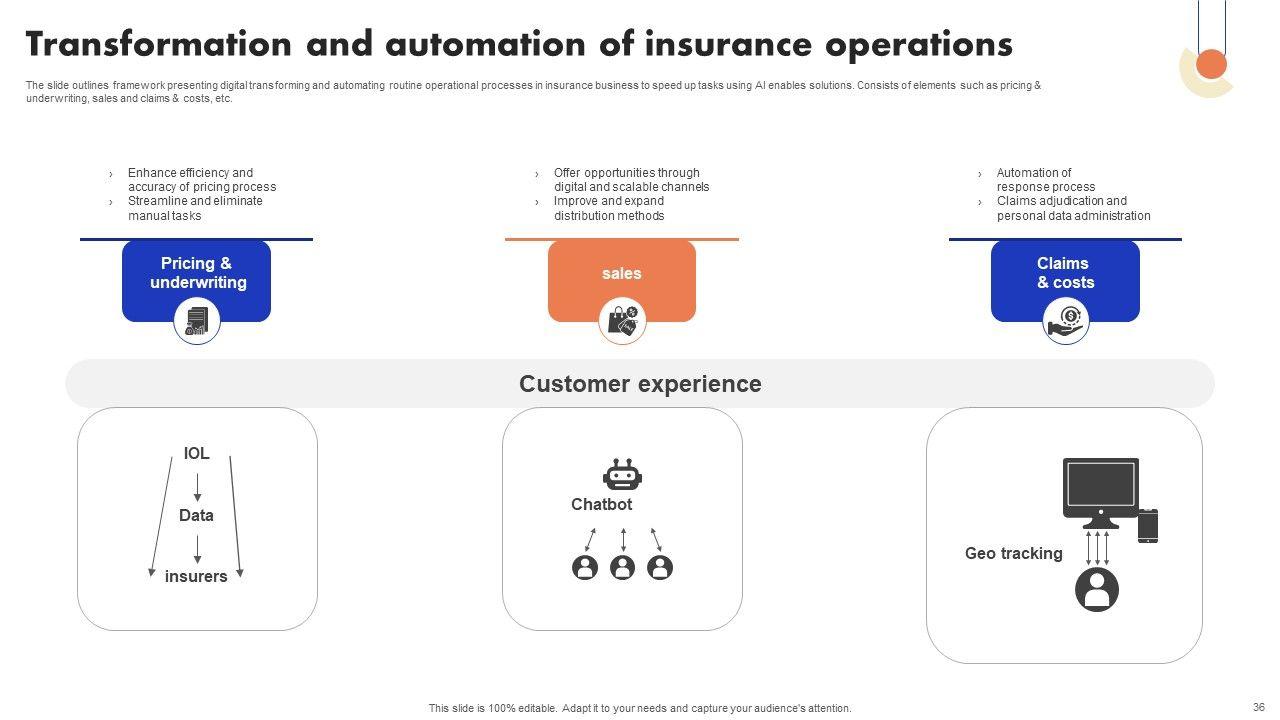 Transformation and automation of insurance operations

The slide outlines framework presenting digital transforming and automating routine operational processes in insurance business to speed up tasks using AI enables solutions. Consists of elements such as pricing & underwriting, sales and claims & costs, etc.

› Enhance efficiency and accuracy of pricing process
› Streamline and eliminate manual tasks

Pricing & underwriting

› Offer opportunities through digital and scalable channels
› Improve and expand distribution methods

sales

› Automation of response process
› Claims adjudication and personal data administration

Claims & costs

Customer experience

IOL

Data

insurers

Chatbot

Geo tracking

This slide is 100% editable. Adapt it to your needs and capture your audience's attention.

36